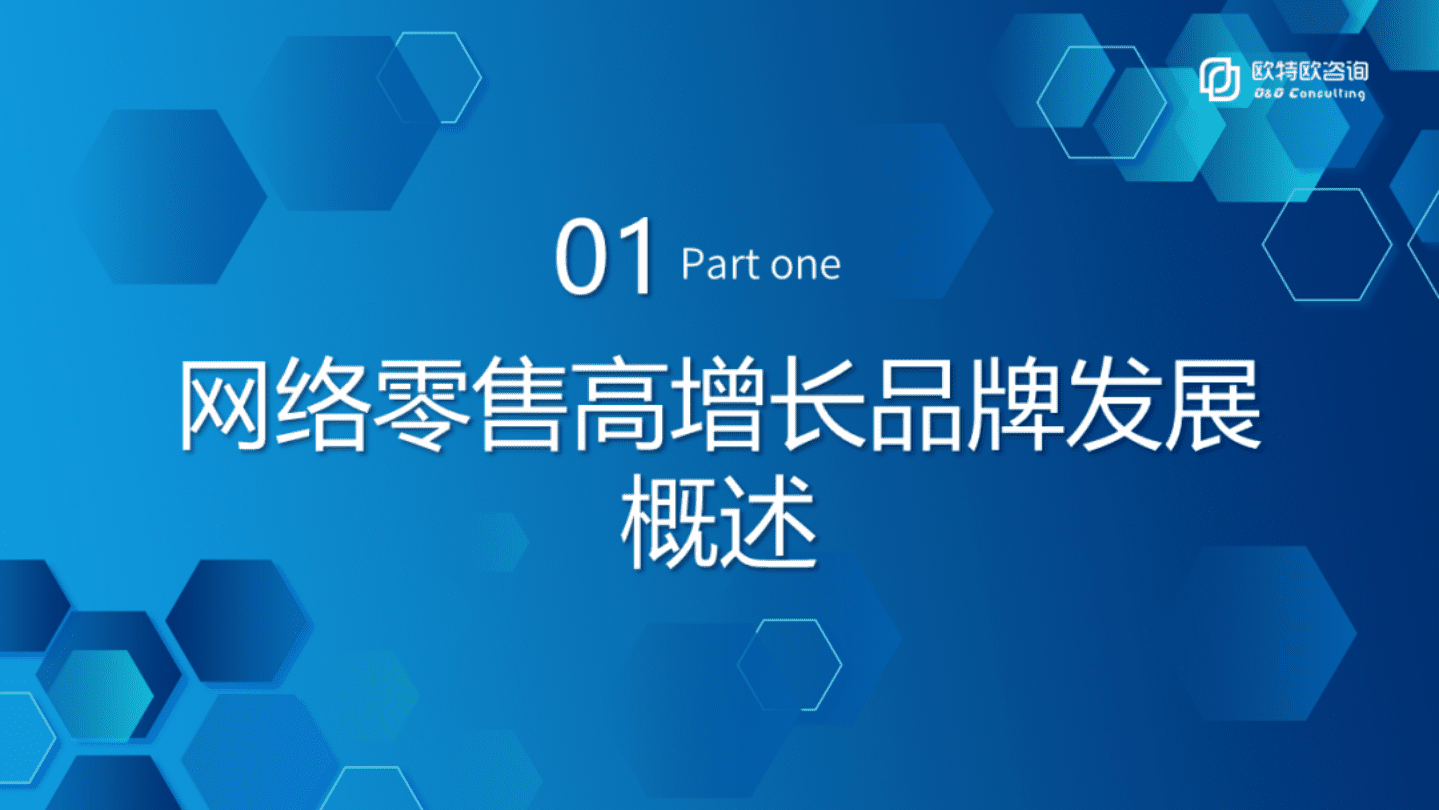 欧特欧咨询
O&O Consulting

01 Part one

网络零售高增长品牌发展概述